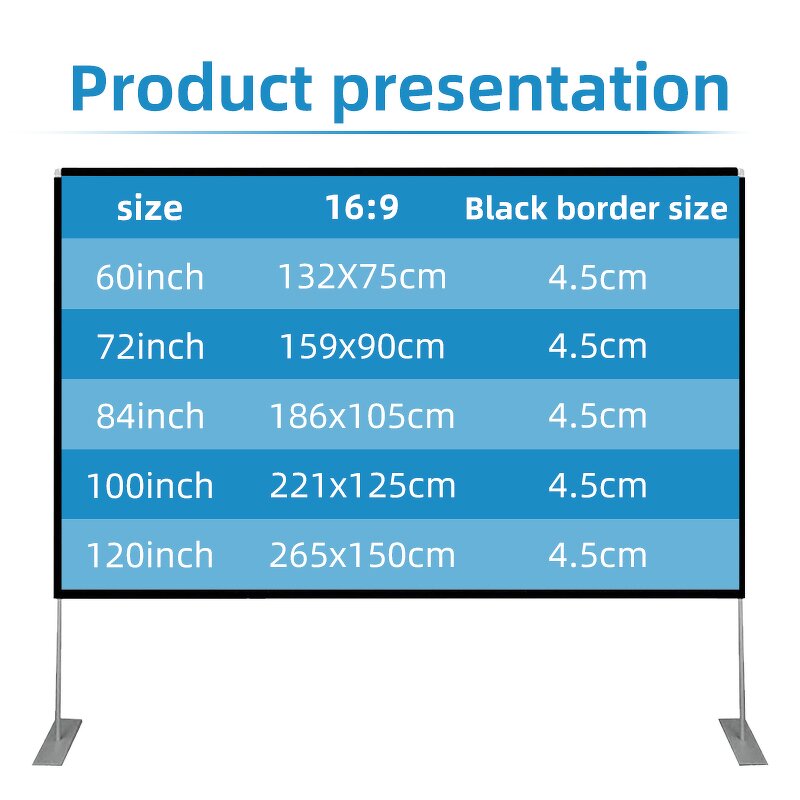 Product presentation

| size | 16:9 | Black border size |
|---|---|---|
| 60inch | 132X75cm | 4.5cm |
| 72inch | 159x90cm | 4.5cm |
| 84inch | 186x105cm | 4.5cm |
| 100inch | 221x125cm | 4.5cm |
| 120inch | 265x150cm | 4.5cm |